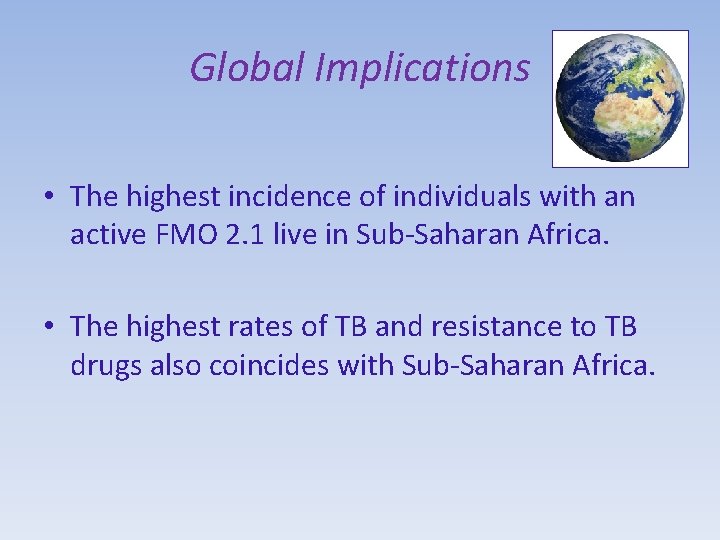 Global Implications

• The highest incidence of individuals with an active FMO 2.1 live in Sub-Saharan Africa.

• The highest rates of TB and resistance to TB drugs also coincides with Sub-Saharan Africa.